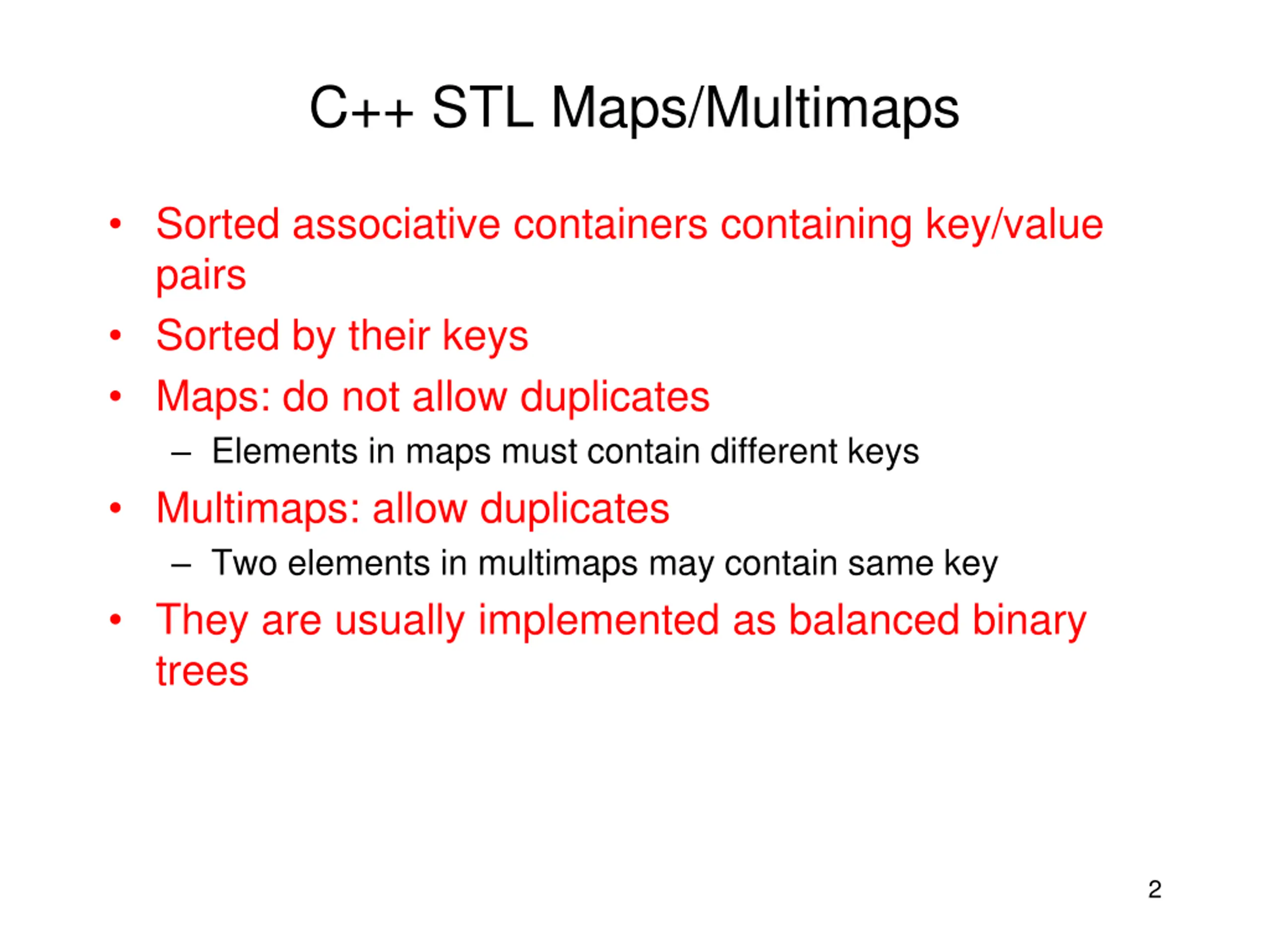 C++ STL Maps/Multimaps

• Sorted associative containers containing key/value pairs
• Sorted by their keys
• Maps: do not allow duplicates
  – Elements in maps must contain different keys
• Multimaps: allow duplicates
  – Two elements in multimaps may contain same key
• They are usually implemented as balanced binary trees

2